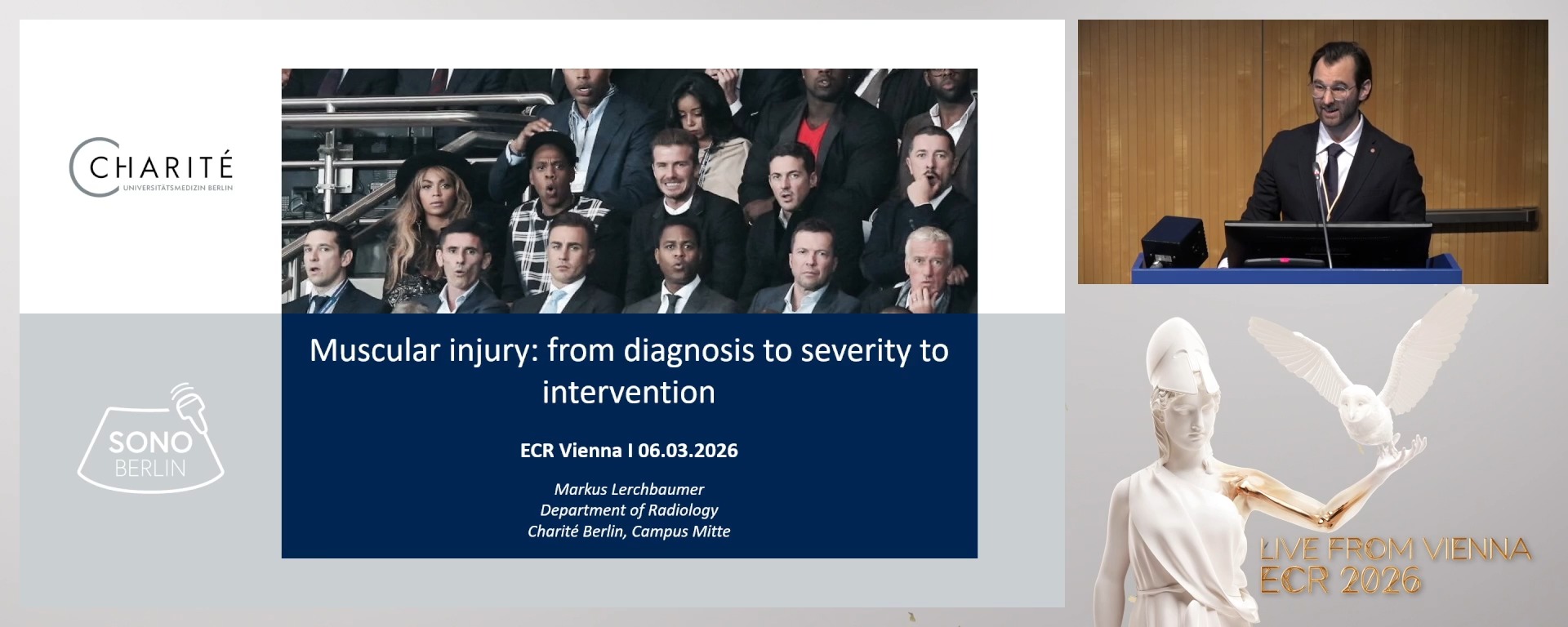 CHARITÉ
UNIVERSITÄTSMEDIZIN BERLIN

SONO
BERLIN

Muscular injury: from diagnosis to severity to intervention

ECR Vienna I 06.03.2026

Markus Lerchbaumer
Department of Radiology
Charité Berlin, Campus Mitte

LIVE FROM VIENNA
ECR 2026